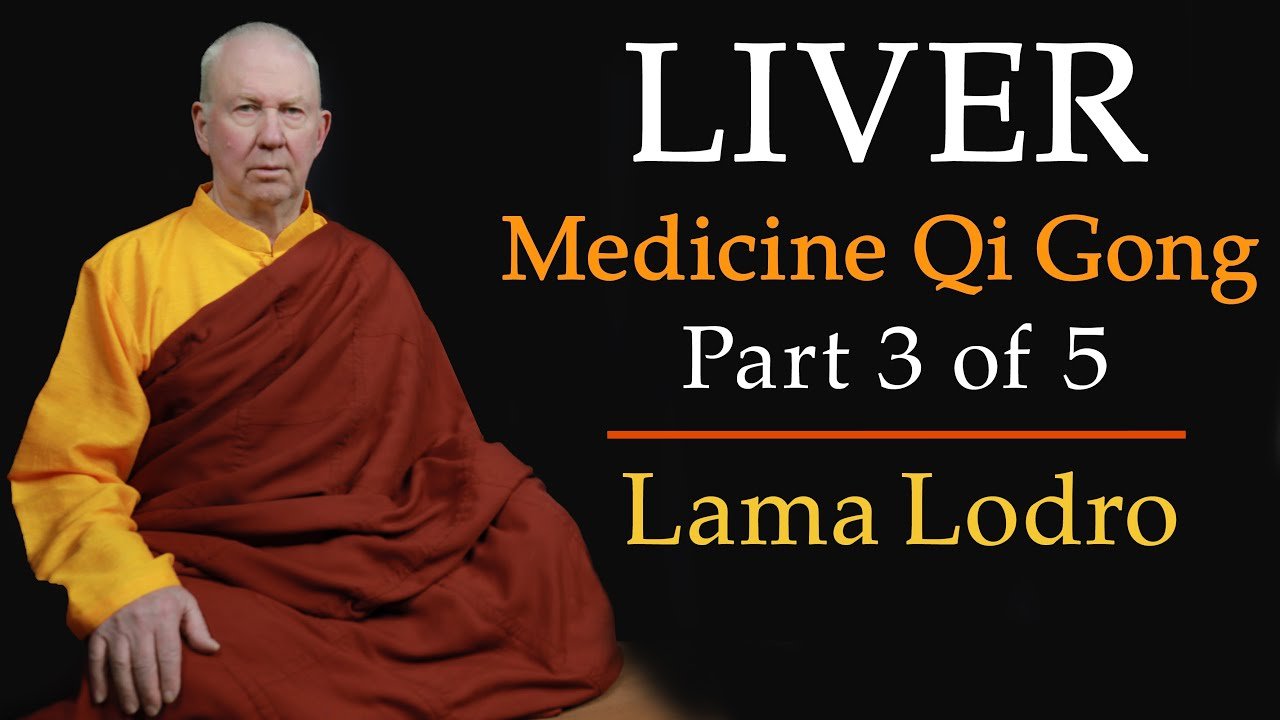 LIVER
Medicine Qi Gong
Part 3 of 5
Lama Lodro